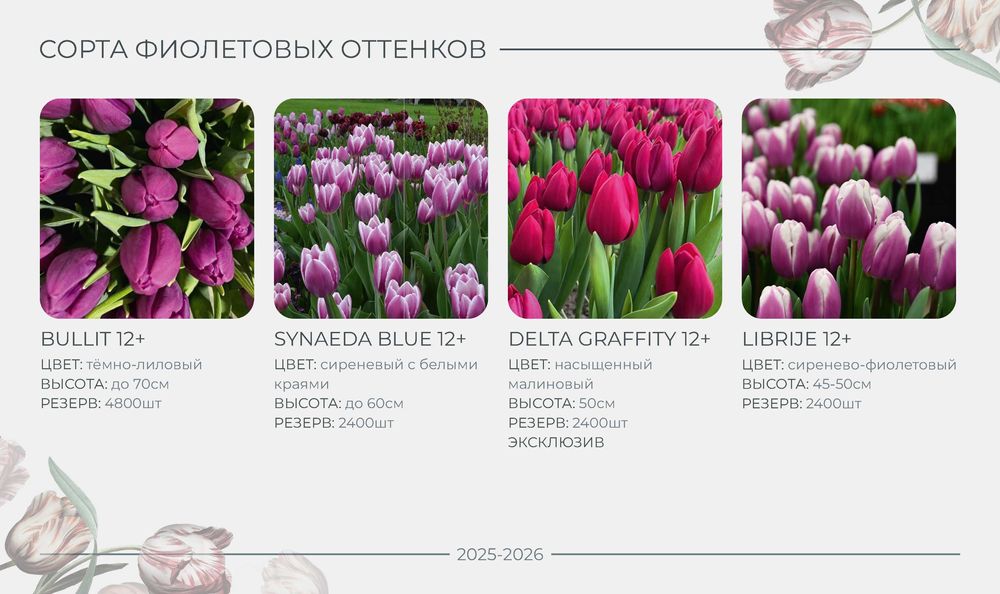 СОРТА ФИОЛЕТОВЫХ ОТТЕНКОВ

BULLIT 12+
ЦВЕТ: тёмно-лиловый
ВЫСОТА: до 70см
РЕЗЕРВ: 4800шт

SYNAEDA BLUE 12+
ЦВЕТ: сиреневый с белыми краями
ВЫСОТА: до 60см
РЕЗЕРВ: 2400шт

DELTA GRAFFITY 12+
ЦВЕТ: насыщенный малиновый
ВЫСОТА: 50см
РЕЗЕРВ: 2400шт
ЭКСКЛЮЗИВ

LIBRIJE 12+
ЦВЕТ: сиренево-фиолетовый
ВЫСОТА: 45-50см
РЕЗЕРВ: 2400шт

2025-2026